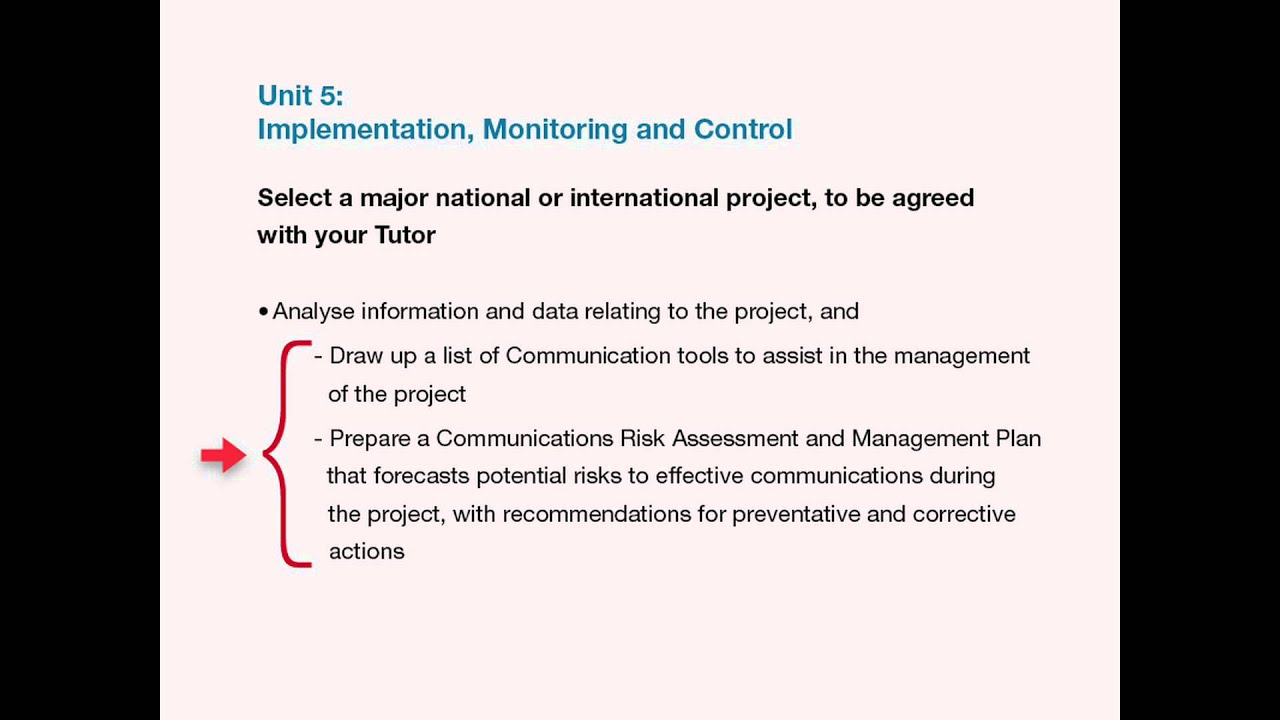 Unit 5:
Implementation, Monitoring and Control

Select a major national or international project, to be agreed with your Tutor

• Analyse information and data relating to the project, and

- Draw up a list of Communication tools to assist in the management of the project

- Prepare a Communications Risk Assessment and Management Plan that forecasts potential risks to effective communications during the project, with recommendations for preventative and corrective actions